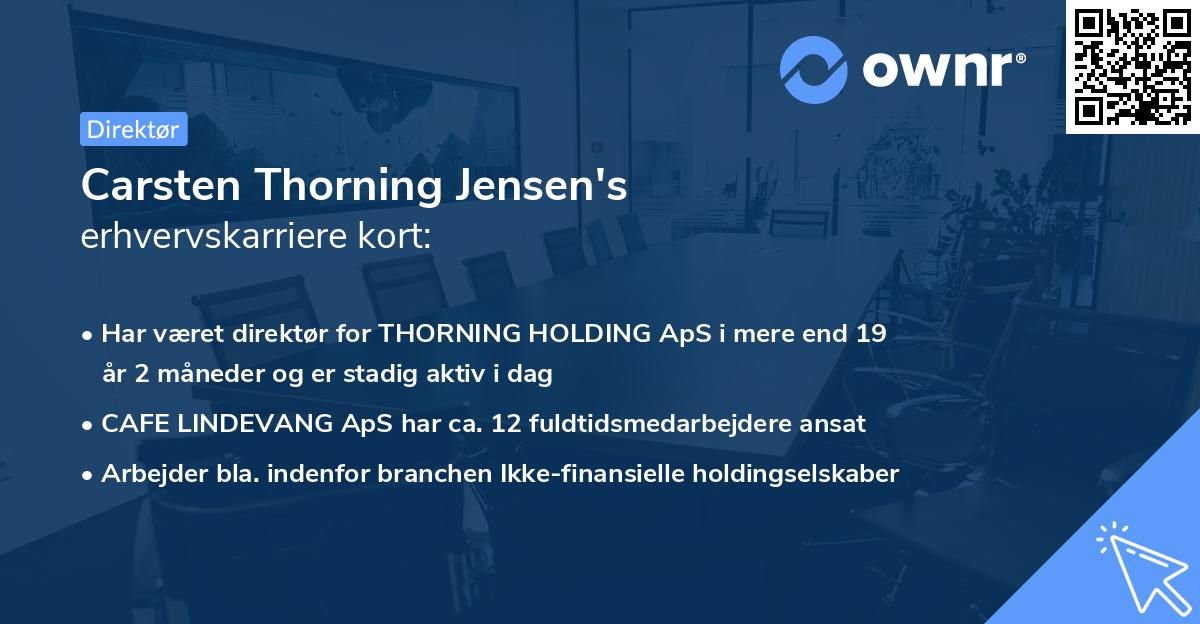 ownr®

Direktør

Carsten Thorning Jensen's
erhvervskarriere kort:

• Har været direktør for THORNING HOLDING ApS i mere end 19 år 2 måneder og er stadig aktiv i dag
• CAFE LINDEVANG ApS har ca. 12 fuldtidsmedarbejdere ansat
• Arbejder bla. indenfor branchen Ikke-finansielle holdingselskaber